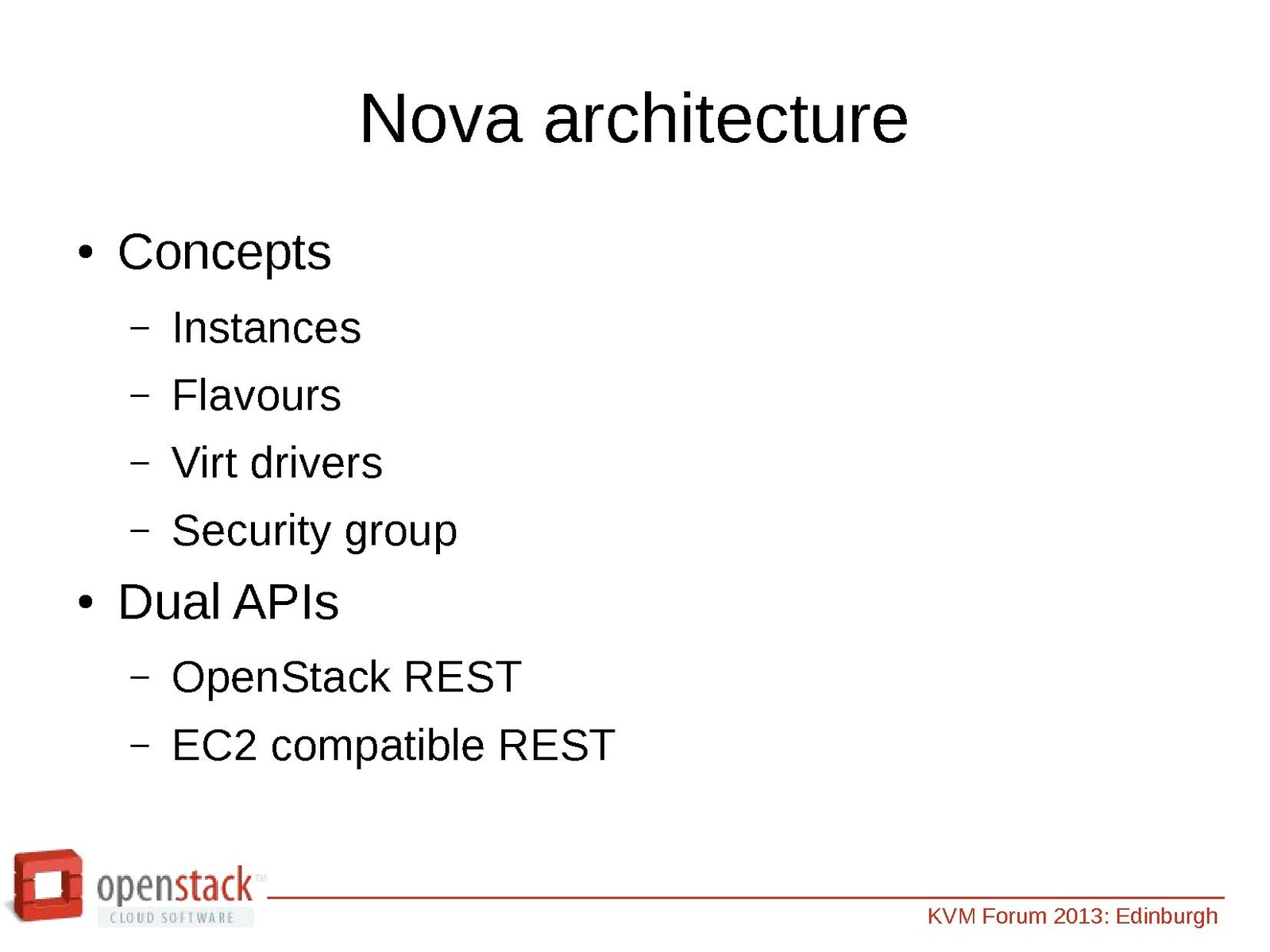 Nova architecture

• Concepts
– Instances
– Flavours
– Virt drivers
– Security group
• Dual APIs
– OpenStack REST
– EC2 compatible REST

openstack™
CLOUD SOFTWARE

KVM Forum 2013: Edinburgh